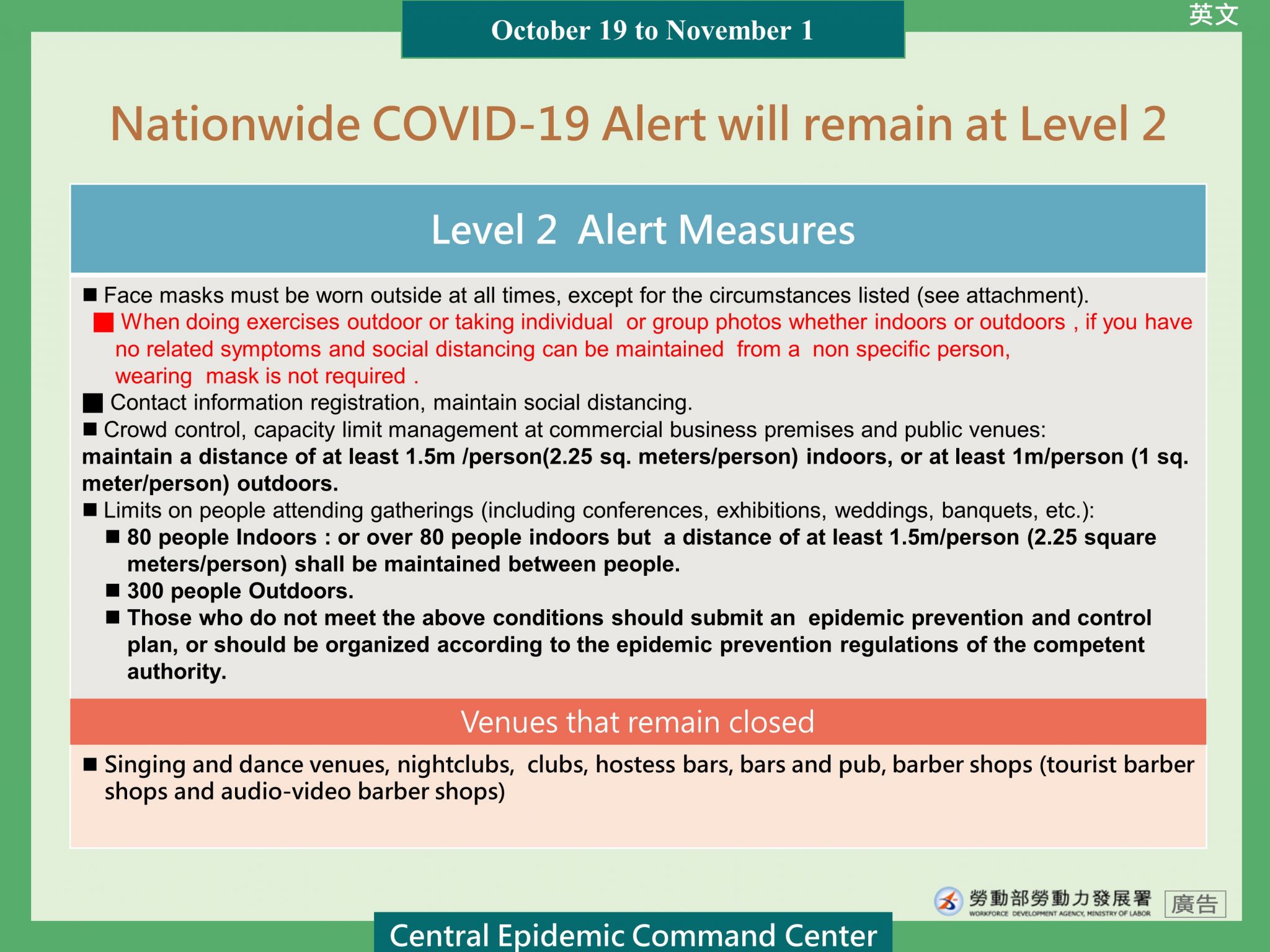 October 19 to November 1

英文

Nationwide COVID-19 Alert will remain at Level 2

Level 2 Alert Measures

■ Face masks must be worn outside at all times, except for the circumstances listed (see attachment).

■ When doing exercises outdoor or taking individual or group photos whether indoors or outdoors , if you have no related symptoms and social distancing can be maintained from a non specific person, wearing mask is not required .

■ Contact information registration, maintain social distancing.

■ Crowd control, capacity limit management at commercial business premises and public venues: maintain a distance of at least 1.5m /person(2.25 sq. meters/person) indoors, or at least 1m/person (1 sq. meter/person) outdoors.

■ Limits on people attending gatherings (including conferences, exhibitions, weddings, banquets, etc.):

■ 80 people Indoors : or over 80 people indoors but a distance of at least 1.5m/person (2.25 square meters/person) shall be maintained between people.

■ 300 people Outdoors.

■ Those who do not meet the above conditions should submit an epidemic prevention and control plan, or should be organized according to the epidemic prevention regulations of the competent authority.

Venues that remain closed

■ Singing and dance venues, nightclubs, clubs, hostess bars, bars and pub, barber shops (tourist barber shops and audio-video barber shops)

勞動部勞動力發展署
WORKFORCE DEVELOPMENT AGENCY, MINISTRY OF LABOR

廣告

Central Epidemic Command Center